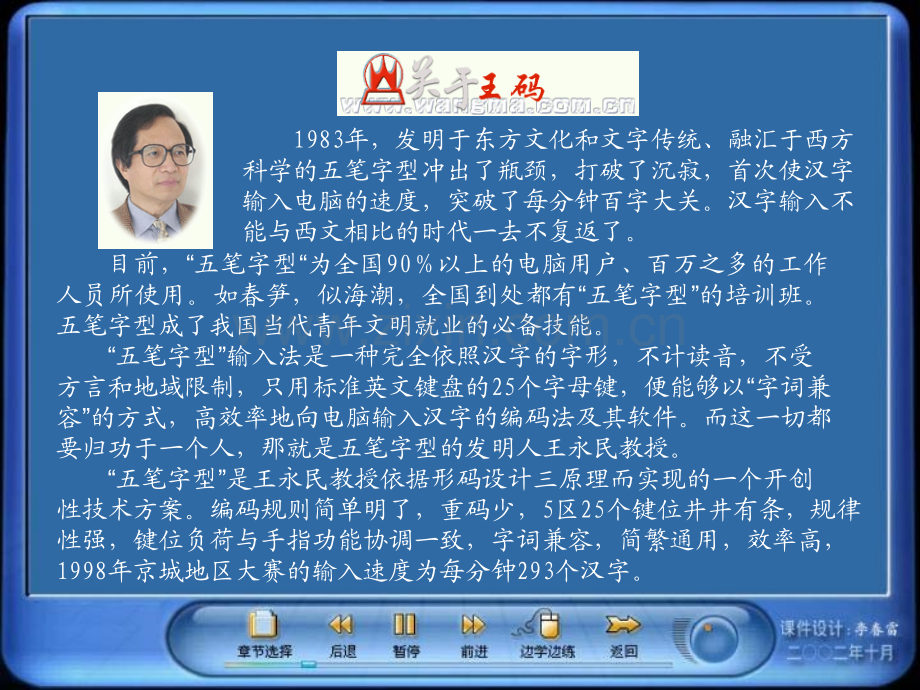 关于王码
www.wangma.com.cn

1983年，发明于东方文化和文字传统、融汇于西方科学的五笔字型冲出了瓶颈，打破了沉寂，首次使汉字输入电脑的速度，突破了每分钟百字大关。汉字输入不能与西文相比的时代一去不复返了。

目前，“五笔字型“为全国90％以上的电脑用户、百万之多的工作人员所使用。如春笋，似海潮，全国到处都有“五笔字型”的培训班。五笔字型成了我国当代青年文明就业的必备技能。

“五笔字型”输入法是一种完全依照汉字的字形，不计读音，不受方言和地域限制，只用标准英文键盘的25个字母键，便能够以“字词兼容”的方式，高效率地向电脑输入汉字的编码法及其软件。而这一切都要归功于一个人，那就是五笔字型的发明人王永民教授。

“五笔字型”是王永民教授依据形码设计三原理而实现的一个开创性技术方案。编码规则简单明了，重码少，5区25个键位井井有条，规律性强，键位负荷与手指功能协调一致，字词兼容，简繁通用，效率高，1998年京城地区大赛的输入速度为每分钟293个汉字。

章节选择 后退 暂停 前进 边学边练 返回

课件设计：李春雷
二〇〇二年十月